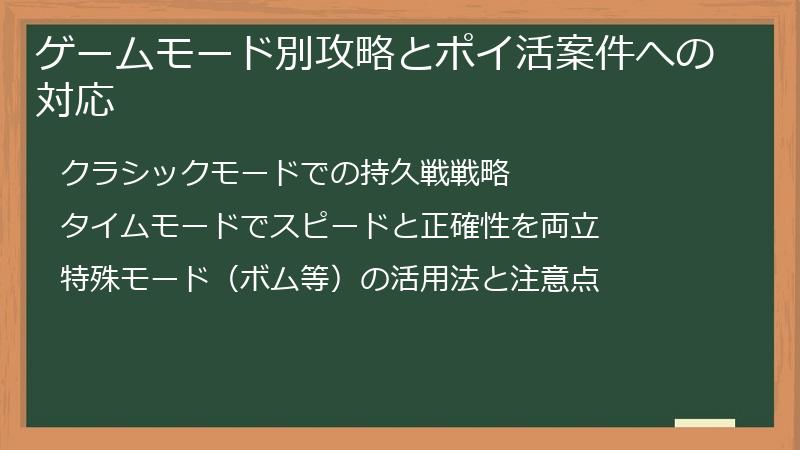 ゲームモード別攻略とポイ活案件への対応

クラシックモードでの持久戦戦略

タイムモードでスピードと正確性を両立

特殊モード（ボム等）の活用法と注意点